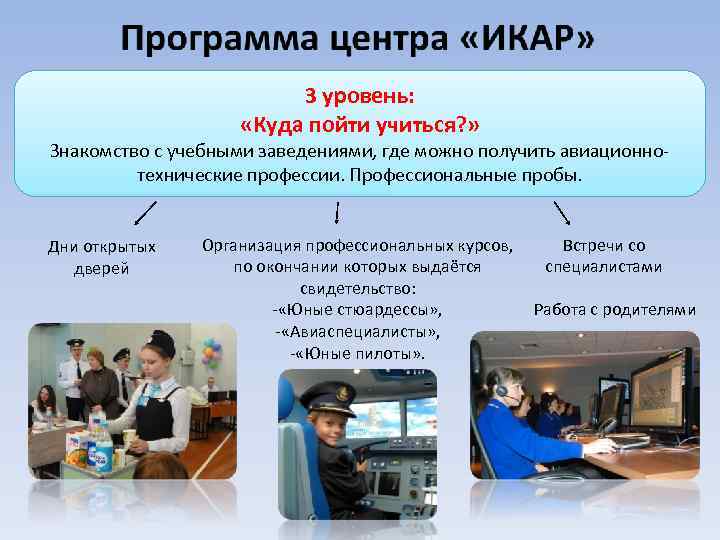 Программа центра «ИКАР»

3 уровень:
«Куда пойти учиться?»
Знакомство с учебными заведениями, где можно получить авиационно-технические профессии. Профессиональные пробы.

Дни открытых дверей

Организация профессиональных курсов, по окончании которых выдаётся свидетельство:
-«Юные стюардессы»,
-«Авиаспециалисты»,
-«Юные пилоты».

Встречи со специалистами

Работа с родителями